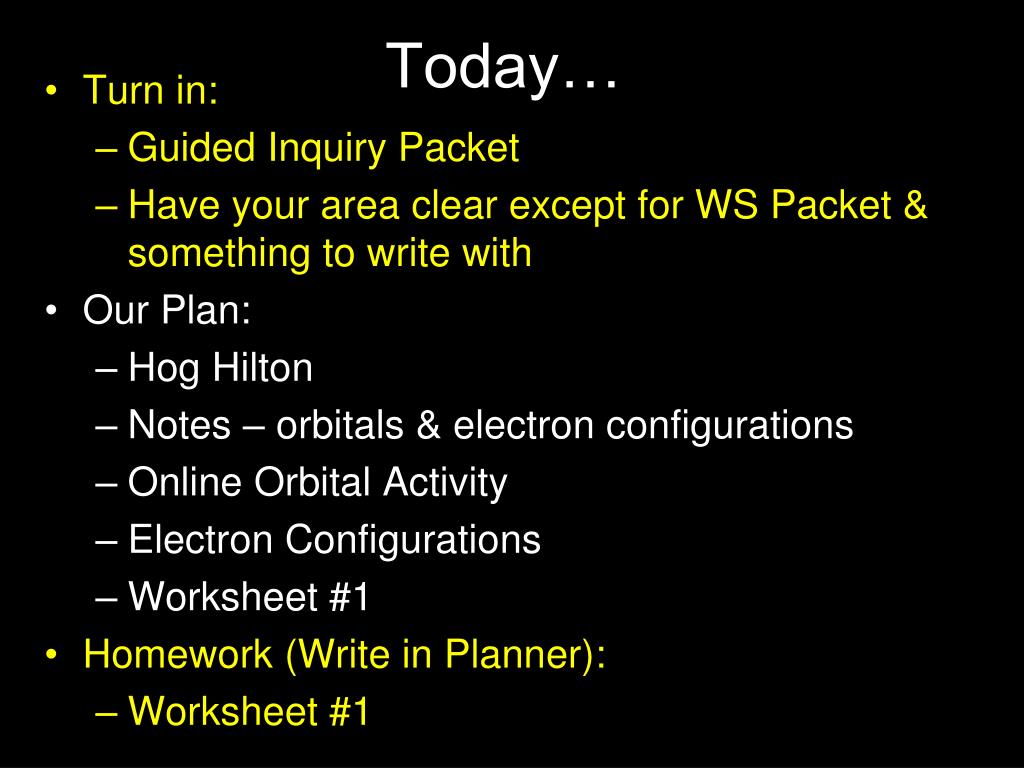 Today…

• Turn in:
– Guided Inquiry Packet
– Have your area clear except for WS Packet & something to write with
• Our Plan:
– Hog Hilton
– Notes – orbitals & electron configurations
– Online Orbital Activity
– Electron Configurations
– Worksheet #1
• Homework (Write in Planner):
– Worksheet #1